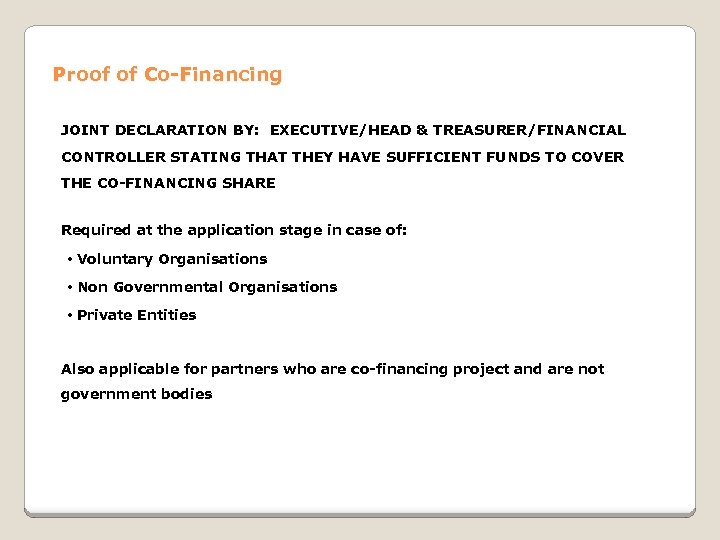 Proof of Co-Financing

JOINT DECLARATION BY: EXECUTIVE/HEAD & TREASURER/FINANCIAL CONTROLLER STATING THAT THEY HAVE SUFFICIENT FUNDS TO COVER THE CO-FINANCING SHARE

Required at the application stage in case of:

• Voluntary Organisations
• Non Governmental Organisations
• Private Entities

Also applicable for partners who are co-financing project and are not government bodies